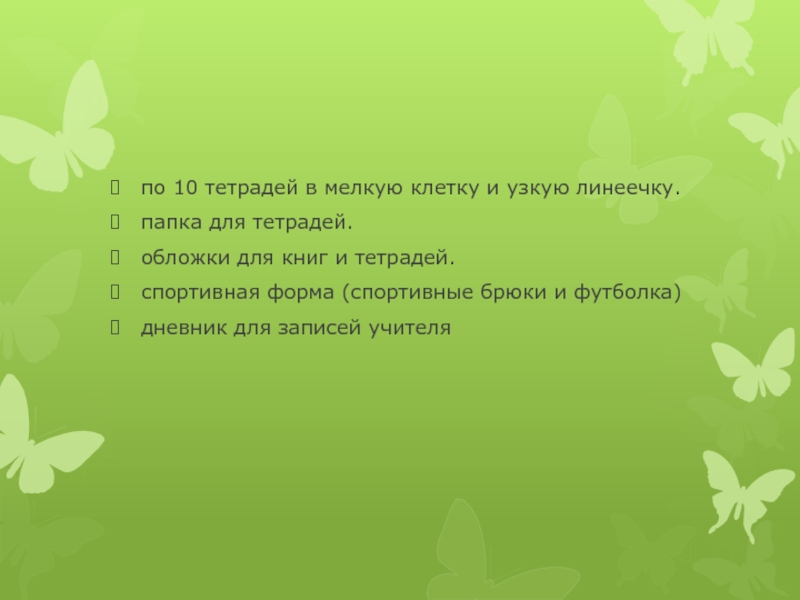 по 10 тетрадей в мелкую клетку и узкую линеечку.

папка для тетрадей.

обложки для книг и тетрадей.

спортивная форма (спортивные брюки и футболка)

дневник для записей учителя